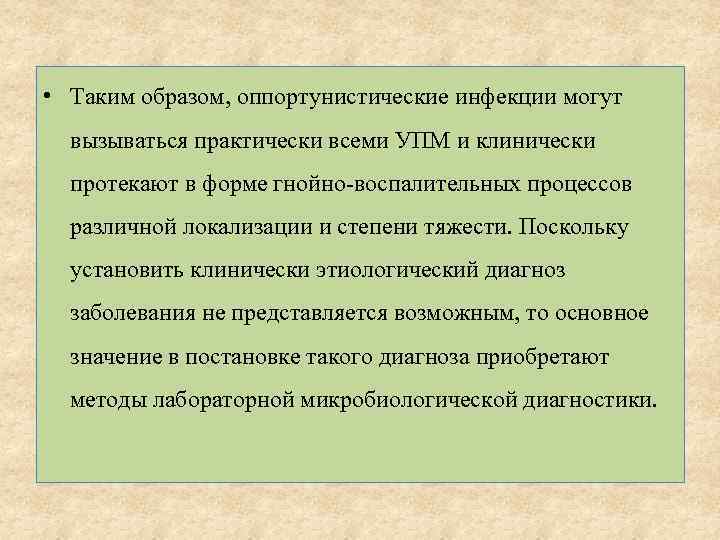 • Таким образом, оппортунистические инфекции могут вызываться практически всеми УПМ и клинически протекают в форме гнойно-воспалительных процессов различной локализации и степени тяжести. Поскольку установить клинически этиологический диагноз заболевания не представляется возможным, то основное значение в постановке такого диагноза приобретают методы лабораторной микробиологической диагностики.